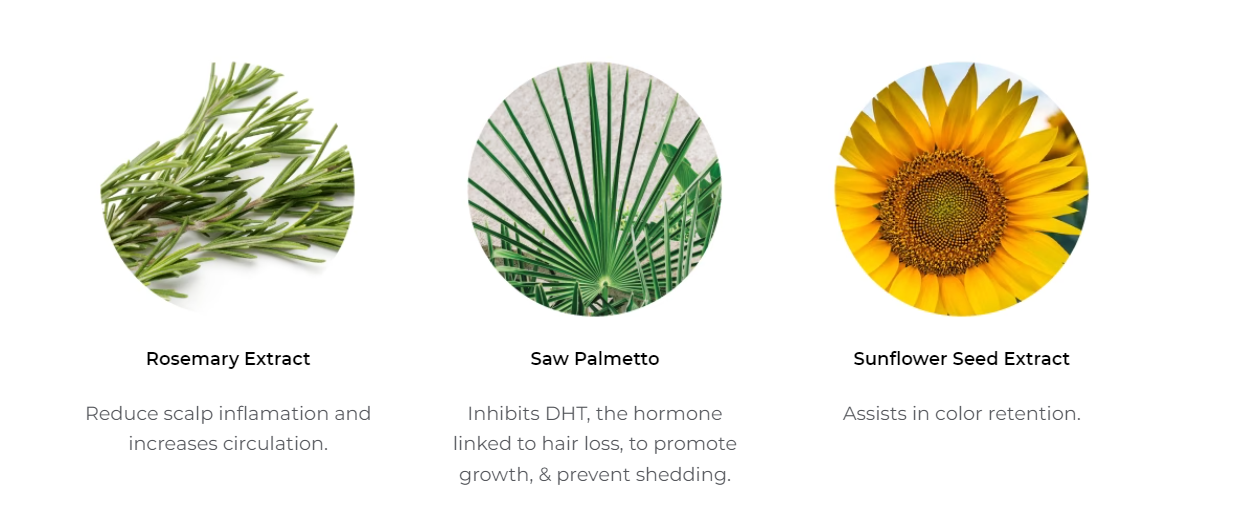 Rosemary Extract

Reduce scalp inflamation and increases circulation.

Saw Palmetto

Inhibits DHT, the hormone linked to hair loss, to promote growth, & prevent shedding.

Sunflower Seed Extract

Assists in color retention.